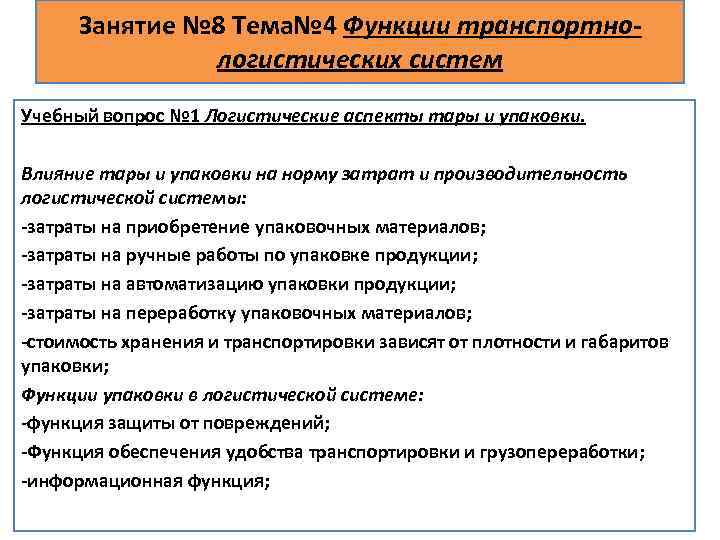 Занятие №8 Тема№4 Функции транспортно-логистических систем

Учебный вопрос №1 Логистические аспекты тары и упаковки.

Влияние тары и упаковки на норму затрат и производительность логистической системы:
-затраты на приобретение упаковочных материалов;
-затраты на ручные работы по упаковке продукции;
-затраты на автоматизацию упаковки продукции;
-затраты на переработку упаковочных материалов;
-стоимость хранения и транспортировки зависят от плотности и габаритов упаковки;
Функции упаковки в логистической системе:
-функция защиты от повреждений;
-Функция обеспечения удобства транспортировки и грузопереработки;
-информационная функция;